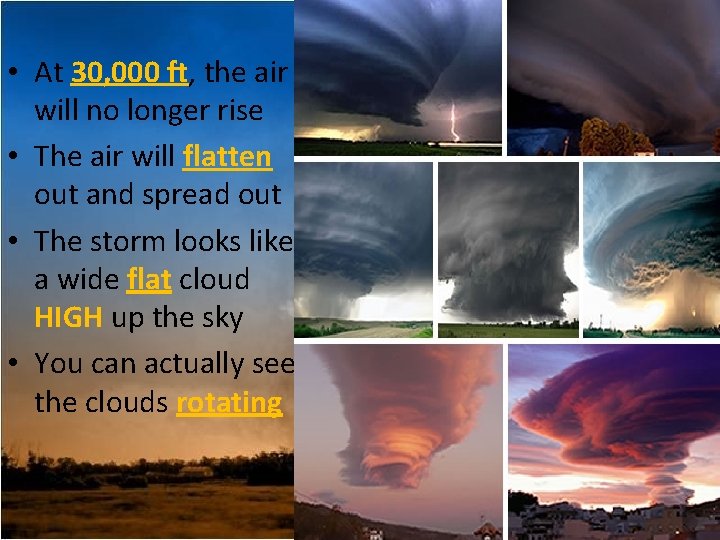 • At 30,000 ft, the air will no longer rise

• The air will flatten out and spread out

• The storm looks like a wide flat cloud HIGH up the sky

• You can actually see the clouds rotating